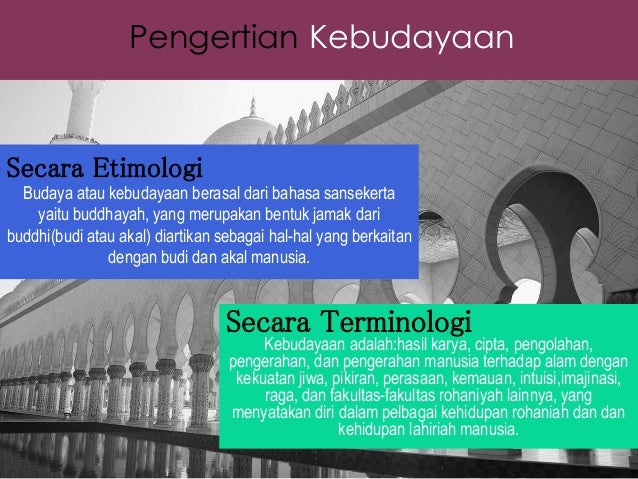 Pengertian Kebudayaan

Secara Etimologi
Budaya atau kebudayaan berasal dari bahasa sansekerta yaitu buddhayah, yang merupakan bentuk jamak dari buddhi(budi atau akal) diartikan sebagai hal-hal yang berkaitan dengan budi dan akal manusia.

Secara Terminologi
Kebudayaan adalah:hasil karya, cipta, pengolahan, pengerahan, dan pengerahan manusia terhadap alam dengan kekuatan jiwa, pikiran, perasaan, kemauan, intuisi,imajinasi, raga, dan fakultas-fakultas rohaniyah lainnya, yang menyatakan diri dalam pelbagai kehidupan rohaniah dan dan kehidupan lahiriah manusia.